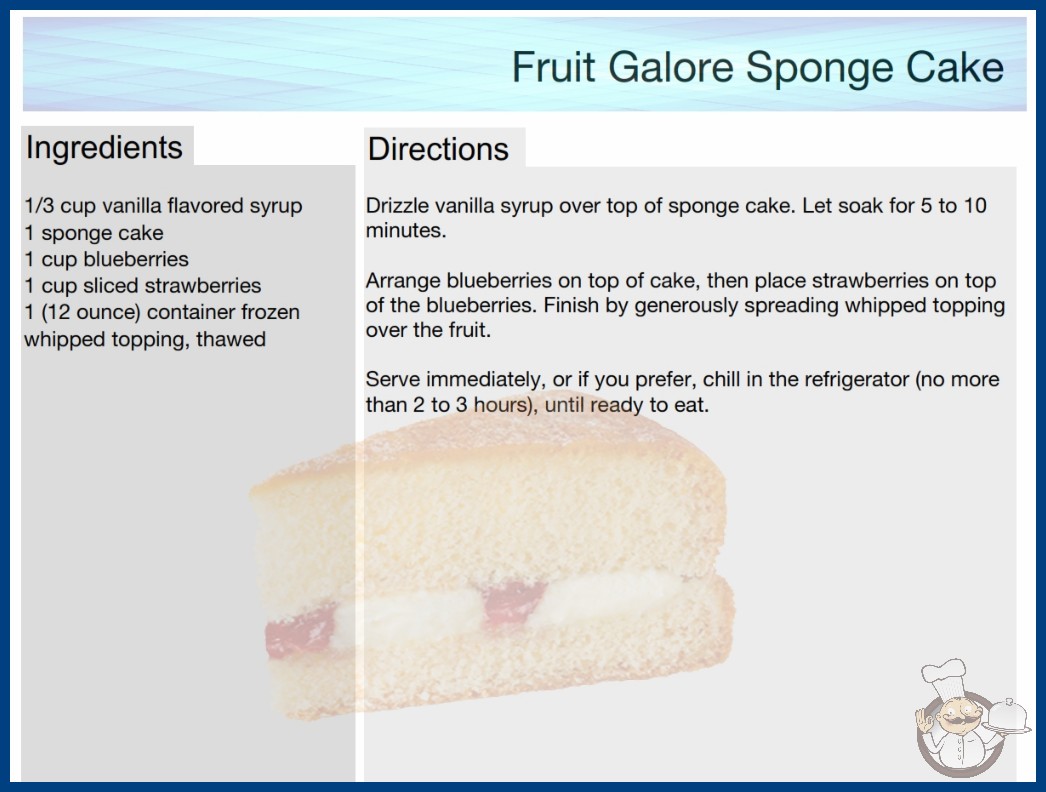 Fruit Galore Sponge Cake

Ingredients

1/3 cup vanilla flavored syrup
1 sponge cake
1 cup blueberries
1 cup sliced strawberries
1 (12 ounce) container frozen whipped topping, thawed

Directions

Drizzle vanilla syrup over top of sponge cake. Let soak for 5 to 10 minutes.

Arrange blueberries on top of cake, then place strawberries on top of the blueberries. Finish by generously spreading whipped topping over the fruit.

Serve immediately, or if you prefer, chill in the refrigerator (no more than 2 to 3 hours), until ready to eat.